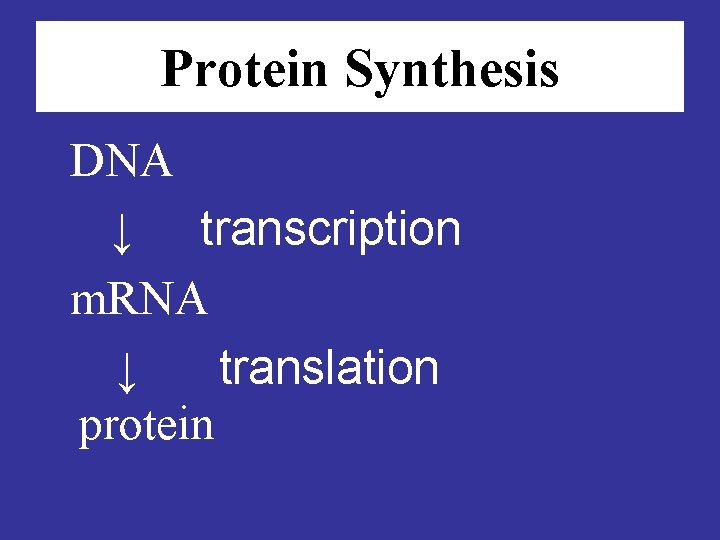 Protein Synthesis

DNA

↓ transcription

mRNA

↓ translation

protein